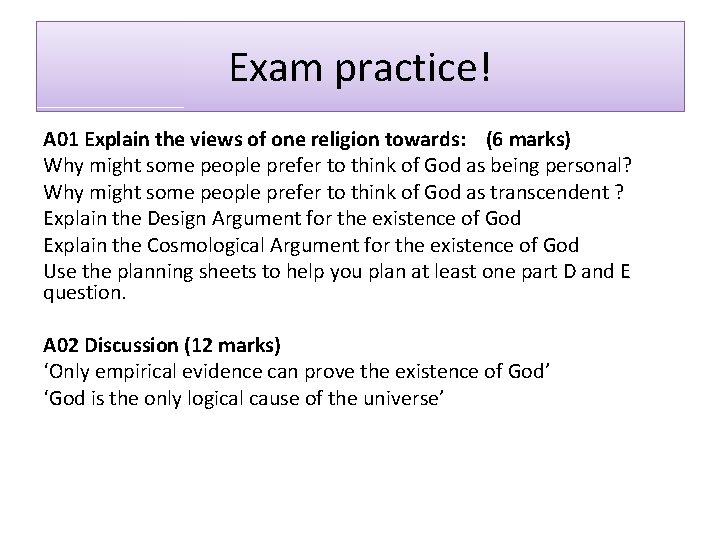 Exam practice!

A01 Explain the views of one religion towards: (6 marks)
Why might some people prefer to think of God as being personal?
Why might some people prefer to think of God as transcendent ?
Explain the Design Argument for the existence of God
Explain the Cosmological Argument for the existence of God
Use the planning sheets to help you plan at least one part D and E question.

A02 Discussion (12 marks)
‘Only empirical evidence can prove the existence of God’
‘God is the only logical cause of the universe’